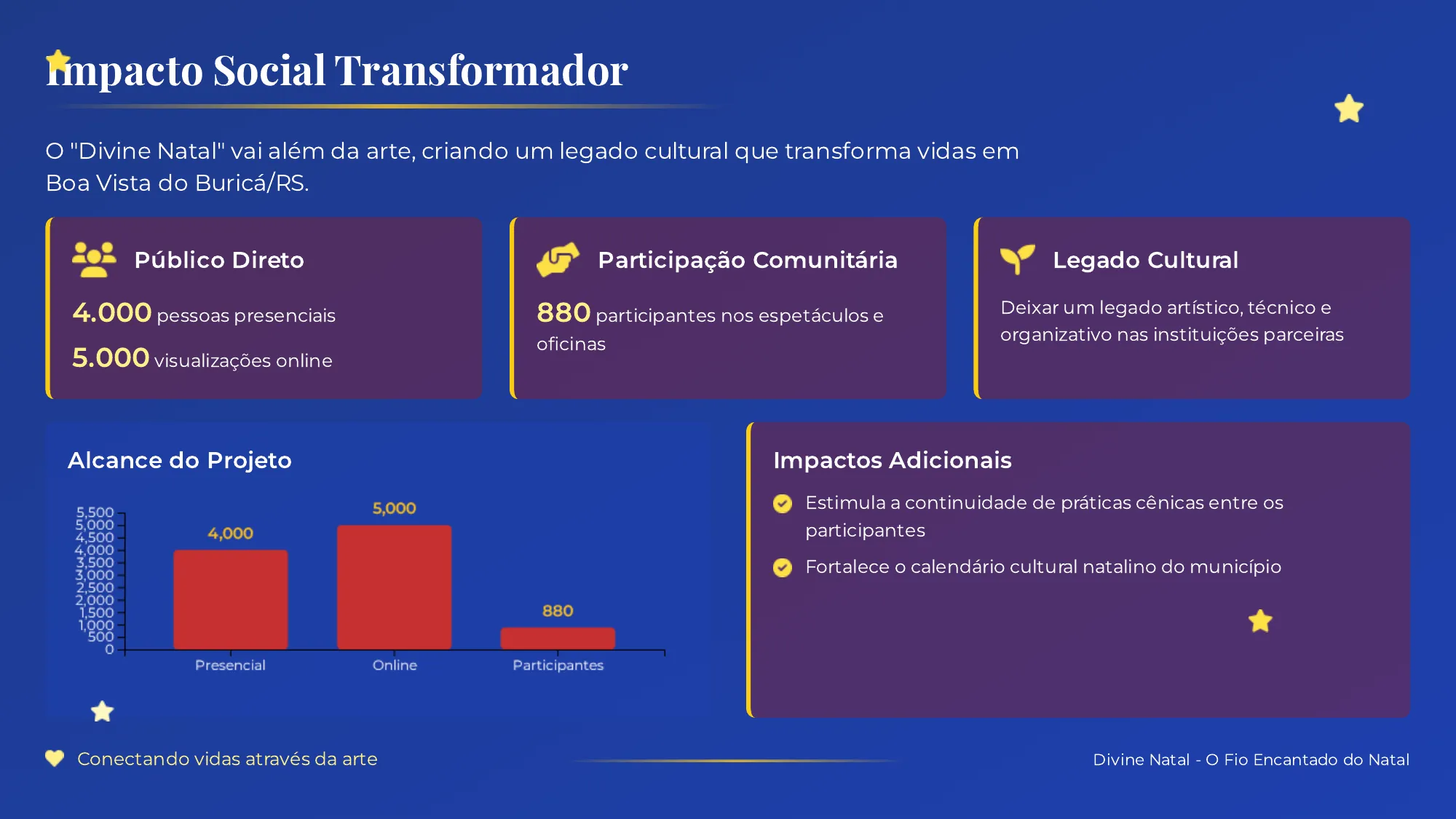 Impacto Social Transformador

O "Divine Natal" vai além da arte, criando um legado cultural que transforma vidas em Boa Vista do Buricá/RS.

Público Direto

4.000 pessoas presenciais

5.000 visualizações online

Participação Comunitária

880 participantes nos espetáculos e oficinas

Legado Cultural

Deixar um legado artístico, técnico e organizativo nas instituições parceiras

Alcance do Projeto

5,500
5,000
4,500
4,000
3,500
3,000
2,500
2,000
1,500
1,000
500
0

4,000
5,000
880

Presencial
Online
Participantes

Impactos Adicionais

Estimula a continuidade de práticas cênicas entre os participantes

Fortalece o calendário cultural natalino do município

Conectando vidas através da arte

Divine Natal - O Fio Encantado do Natal